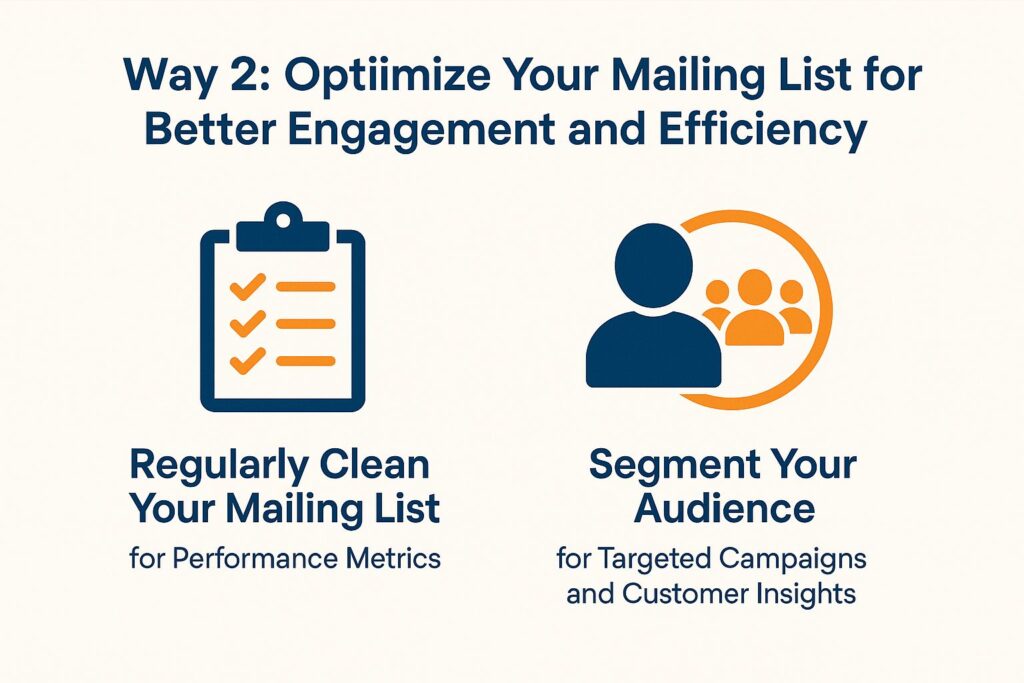 Way 2: Optiimize Your Mailing List for Better Engagement and Efficiency

Regularly Clean Your Mailing List

for Performance Metrics

Segment Your Audience

for Targeted Campaigns and Customer Insights